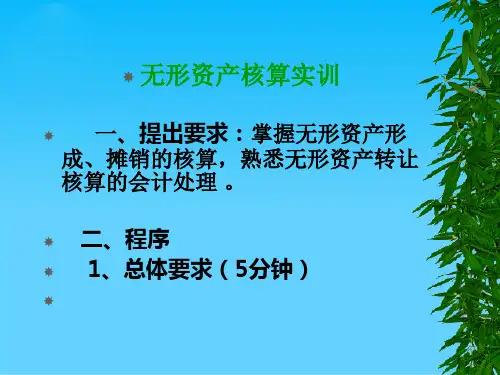 无形资产核算实训

一、提出要求：掌握无形资产形成、摊销的核算，熟悉无形资产转让核算的会计处理 。

二、程序

1、总体要求（5分钟）